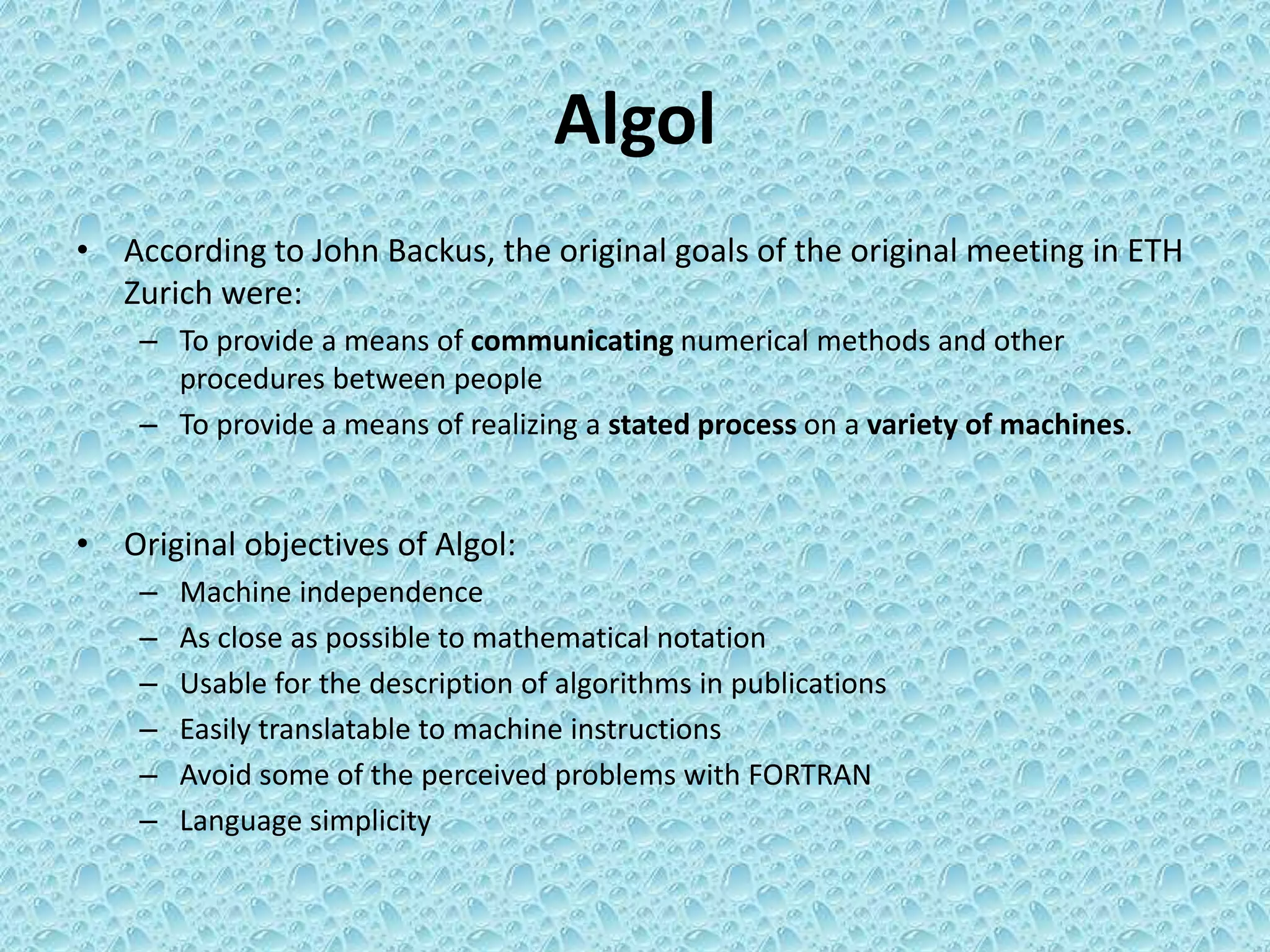 Algol

• According to John Backus, the original goals of the original meeting in ETH Zurich were:
– To provide a means of communicating numerical methods and other procedures between people
– To provide a means of realizing a stated process on a variety of machines.

• Original objectives of Algol:
– Machine independence
– As close as possible to mathematical notation
– Usable for the description of algorithms in publications
– Easily translatable to machine instructions
– Avoid some of the perceived problems with FORTRAN
– Language simplicity